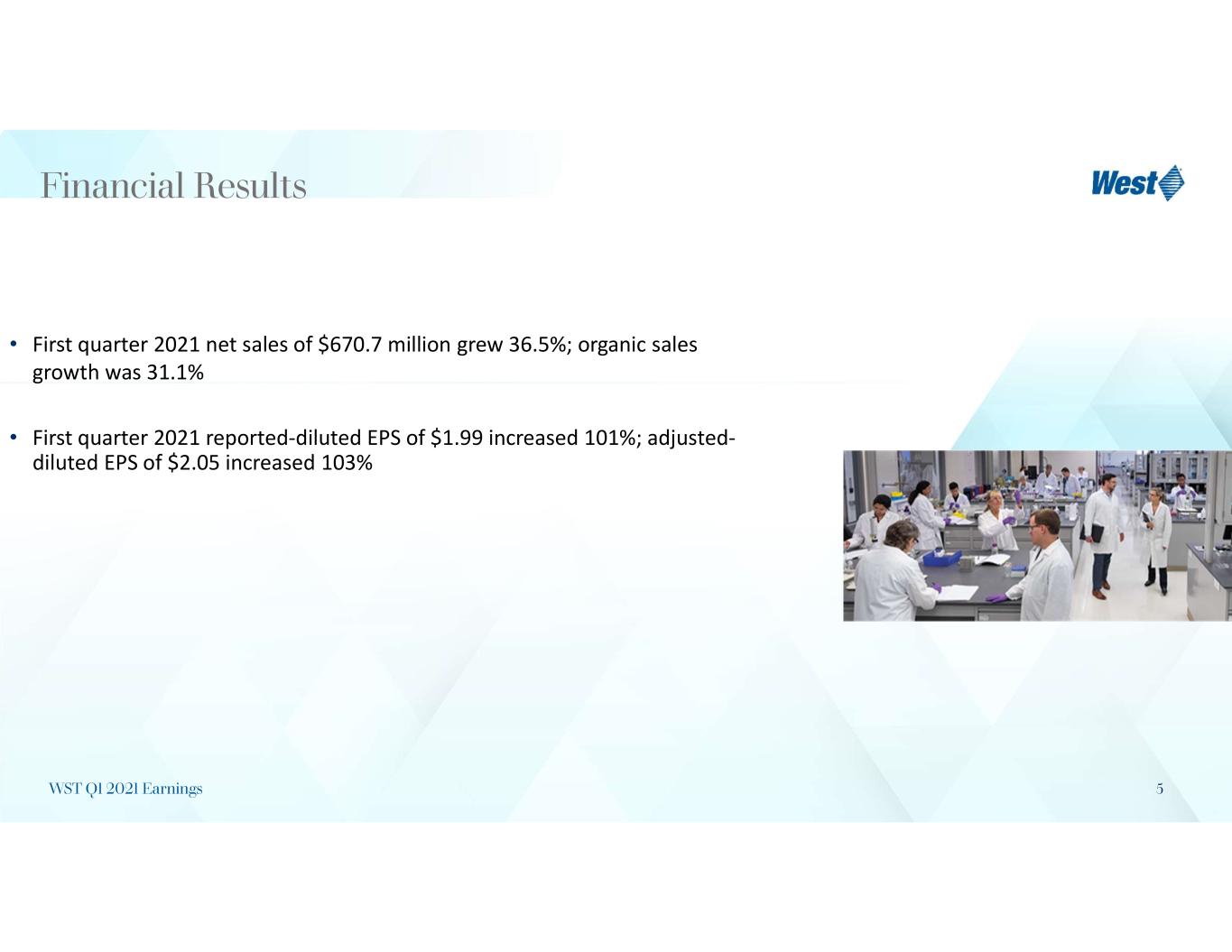 Financial Results

West

• First quarter 2021 net sales of \$670.7 million grew 36.5%; organic sales growth was 31.1%

• First quarter 2021 reported-diluted EPS of \$1.99 increased 101%; adjusted-diluted EPS of \$2.05 increased 103%

WST Q1 2021 Earnings

5